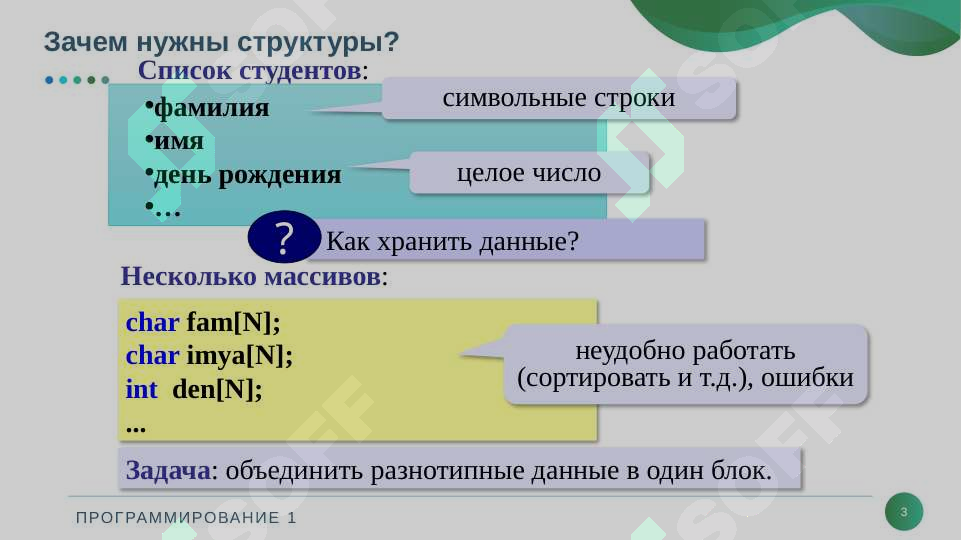 Зачем нужны структуры?

Список студентов:

•фамилия
•имя
•день рождения
•…

символьные строки

целое число

?

Как хранить данные?

Несколько массивов:

char fam[N];
char imya[N];
int den[N];
...

неудобно работать (сортировать и т.д.), ошибки

Задача: объединить разнотипные данные в один блок.

ПРОГРАММИРОВАНИЕ 1

3